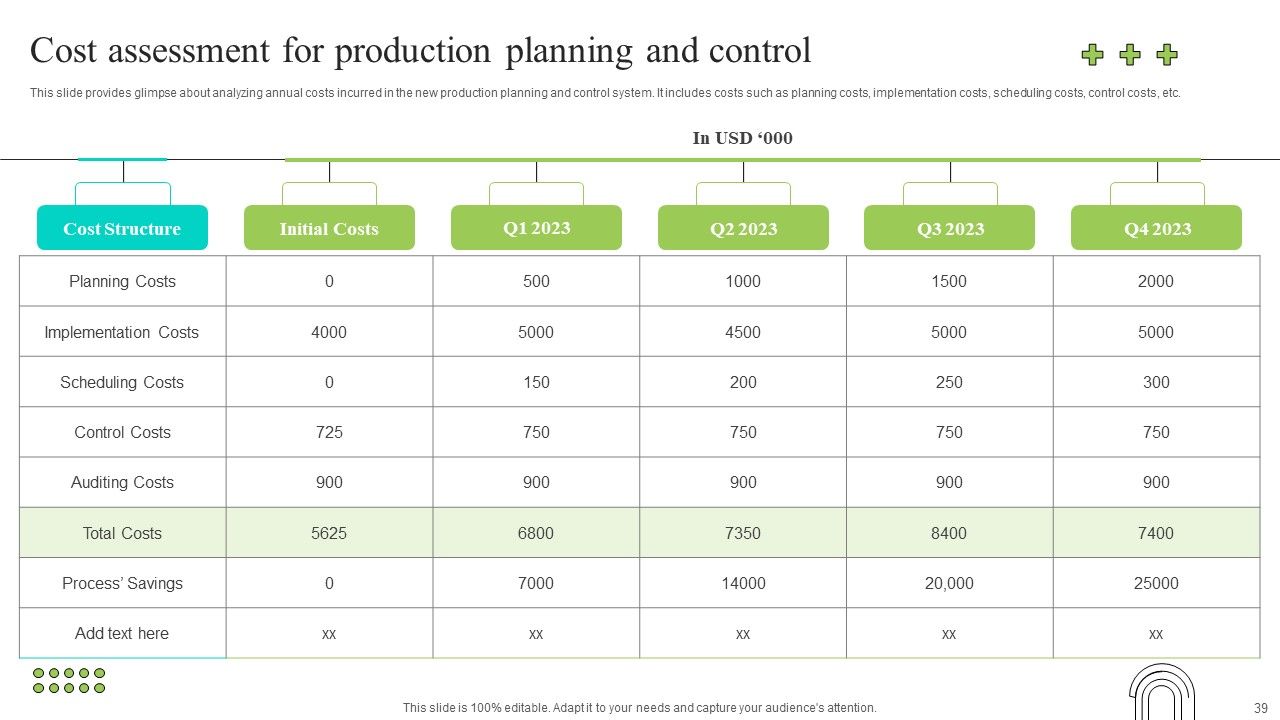 Cost assessment for production planning and control

This slide provides glimpse about analyzing annual costs incurred in the new production planning and control system. It includes costs such as planning costs, implementation costs, scheduling costs, control costs, etc.

In USD ‘000

| Cost Structure | Initial Costs | Q1 2023 | Q2 2023 | Q3 2023 | Q4 2023 |
|---|---|---|---|---|---|
| Planning Costs | 0 | 500 | 1000 | 1500 | 2000 |
| Implementation Costs | 4000 | 5000 | 4500 | 5000 | 5000 |
| Scheduling Costs | 0 | 150 | 200 | 250 | 300 |
| Control Costs | 725 | 750 | 750 | 750 | 750 |
| Auditing Costs | 900 | 900 | 900 | 900 | 900 |
| Total Costs | 5625 | 6800 | 7350 | 8400 | 7400 |
| Process’ Savings | 0 | 7000 | 14000 | 20,000 | 25000 |
| Add text here | xx | xx | xx | xx | xx |

This slide is 100% editable. Adapt it to your needs and capture your audience's attention.

39